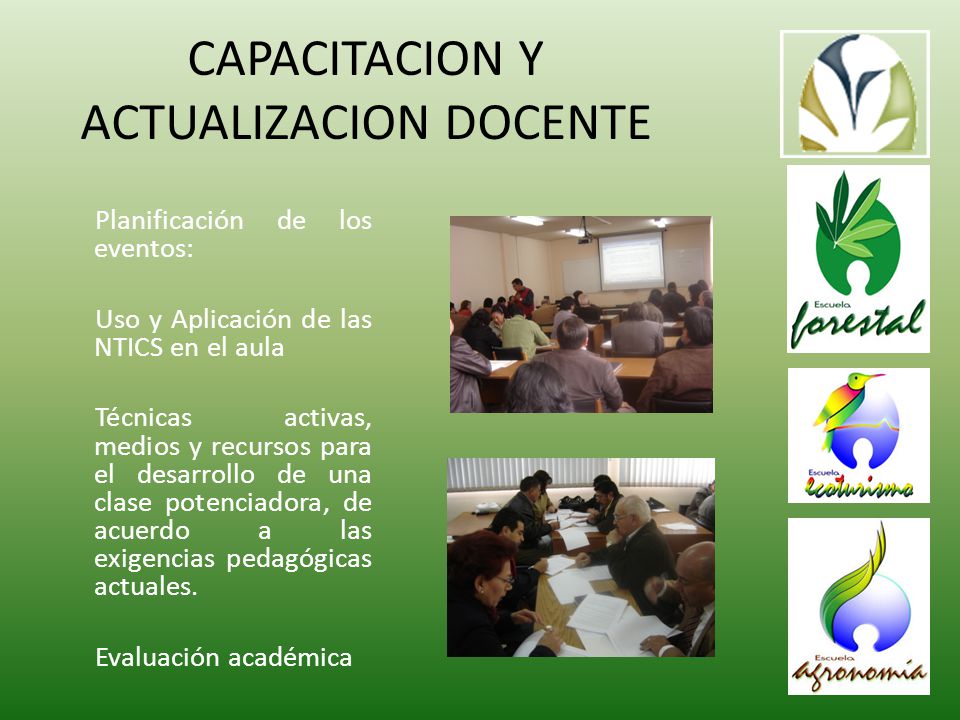 CAPACITACION Y ACTUALIZACION DOCENTE

Planificación de los eventos:

Uso y Aplicación de las NTICS en el aula

Técnicas activas, medios y recursos para el desarrollo de una clase potenciadora, de acuerdo a las exigencias pedagógicas actuales.

Evaluación académica

Escuela forestal

Escuela Ecoturismo

Escuela agronomía